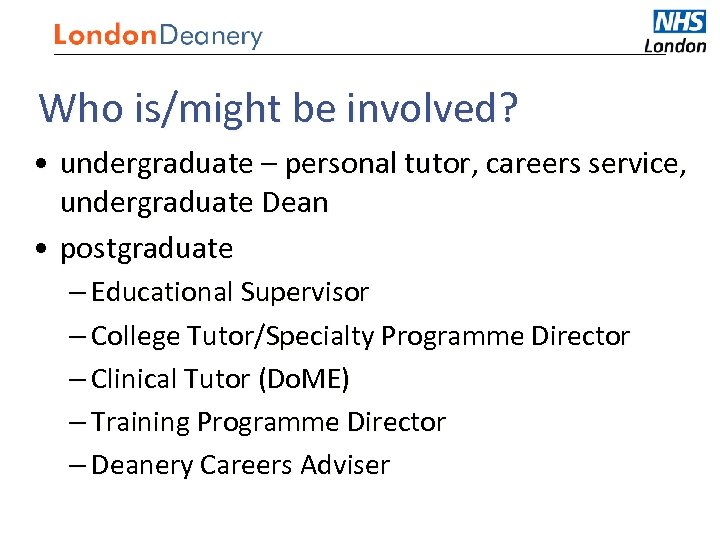 LondonDeanery

NHS
London

Who is/might be involved?

• undergraduate – personal tutor, careers service, undergraduate Dean
• postgraduate
– Educational Supervisor
– College Tutor/Specialty Programme Director
– Clinical Tutor (DoME)
– Training Programme Director
– Deanery Careers Adviser